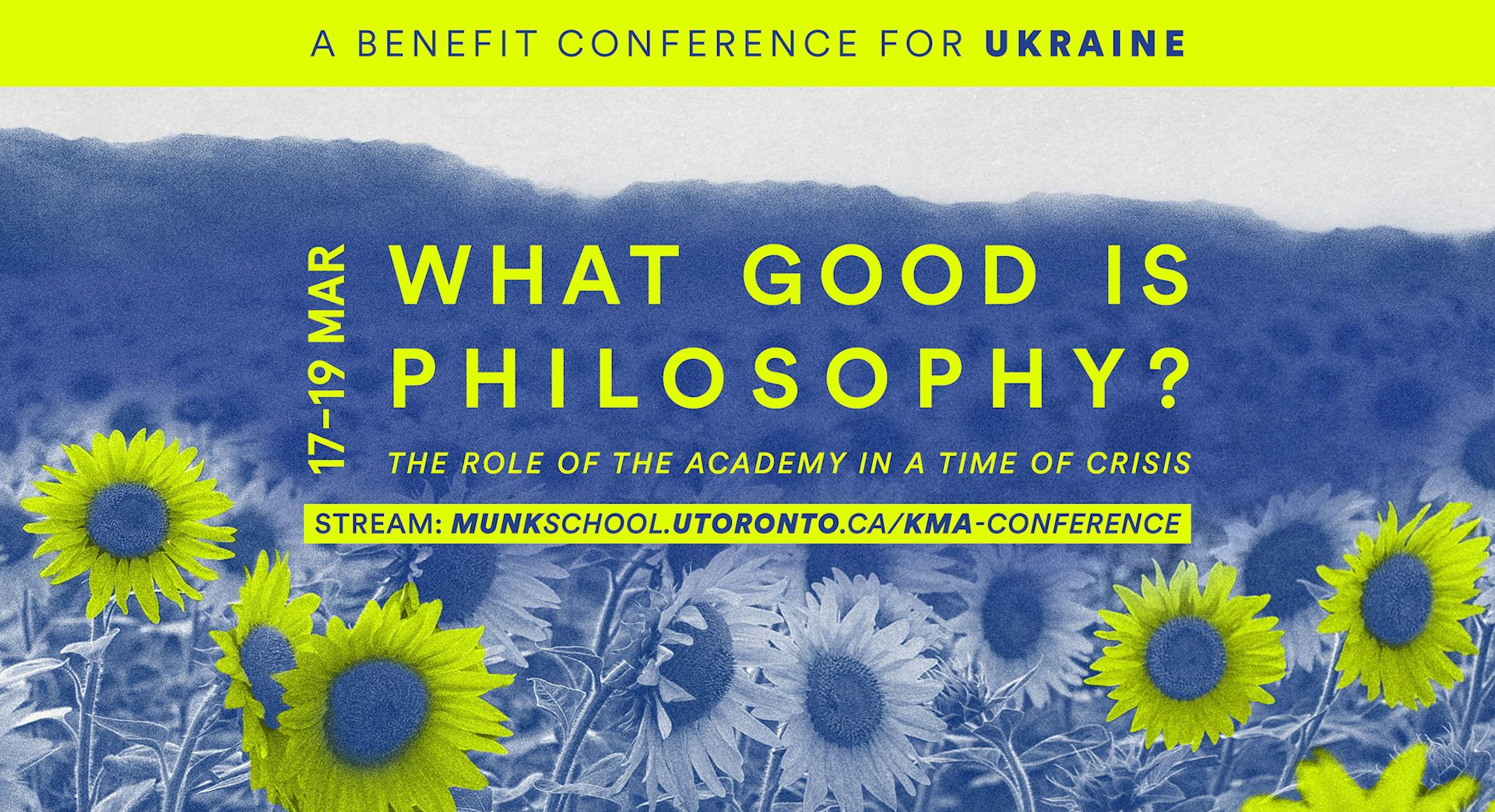 A BENEFIT CONFERENCE FOR UKRAINE

17–19 MAR

WHAT GOOD IS PHILOSOPHY?

THE ROLE OF THE ACADEMY IN A TIME OF CRISIS

STREAM: MUNKSCHOOL.UTORONTO.CA/KMA-CONFERENCE